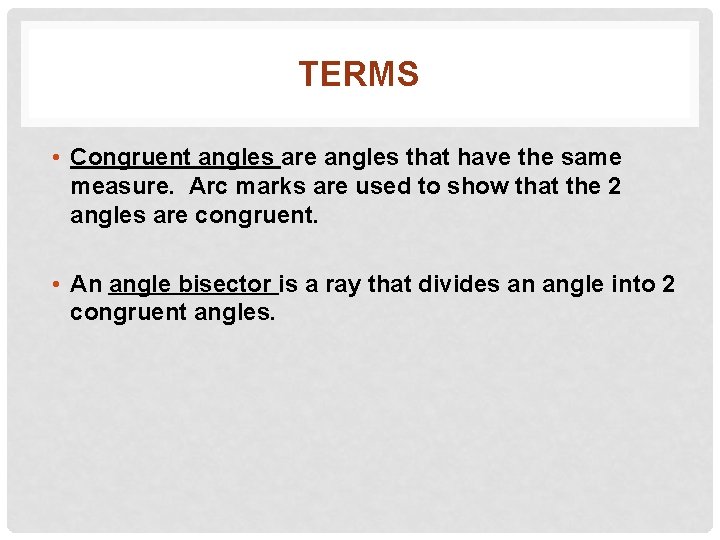 TERMS

• Congruent angles are angles that have the same measure. Arc marks are used to show that the 2 angles are congruent.

• An angle bisector is a ray that divides an angle into 2 congruent angles.